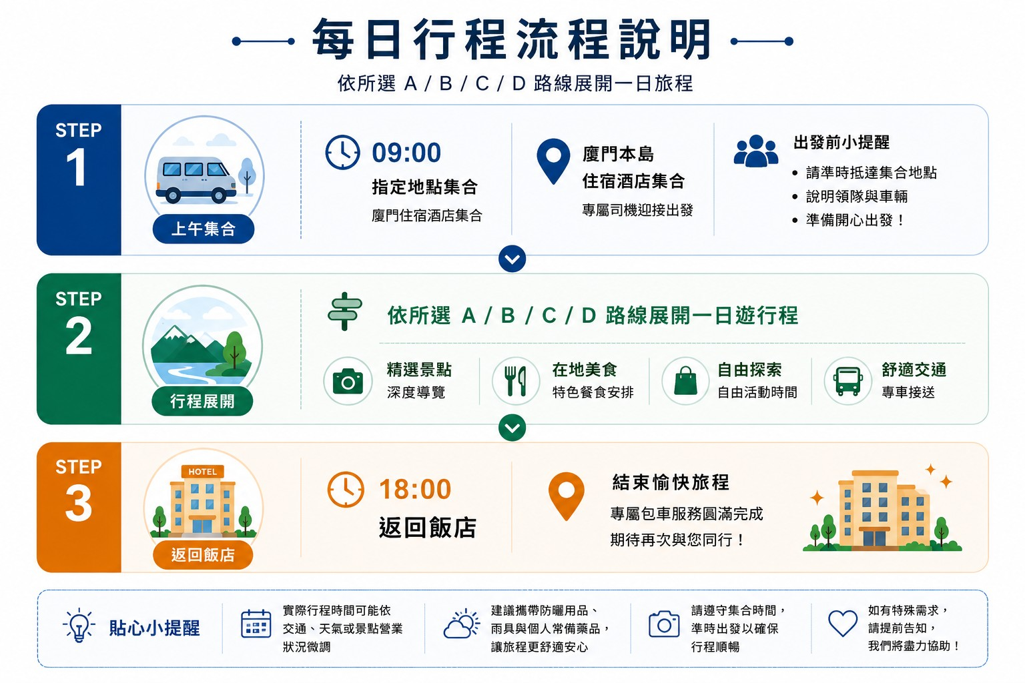 每日行程流程說明

依所選 A / B / C / D 路線展開一日旅程

STEP 1

上午集合

09:00
指定地點集合
廈門住宿酒店集合

廈門本島
住宿酒店集合
專屬司機迎接出發

出發前小提醒
• 請準時抵達集合地點
• 說明領隊與車輛
• 準備開心出發！

STEP 2

行程展開

依所選 A / B / C / D 路線展開一日遊行程

精選景點
深度導覽

在地美食
特色餐食安排

自由探索
自由活動時間

舒適交通
專車接送

STEP 3

HOTEL

返回飯店

18:00
返回飯店

結束愉快旅程
專屬包車服務圓滿完成
期待再次與您同行！

貼心小提醒

實際行程時間可能依交通、天氣或景點營業狀況微調

建議攜帶防曬用品、雨具與個人常備藥品，讓旅程更舒適安心

請遵守集合時間，準時出發以確保行程順暢

如有特殊需求，請提前告知，我們將盡力協助！